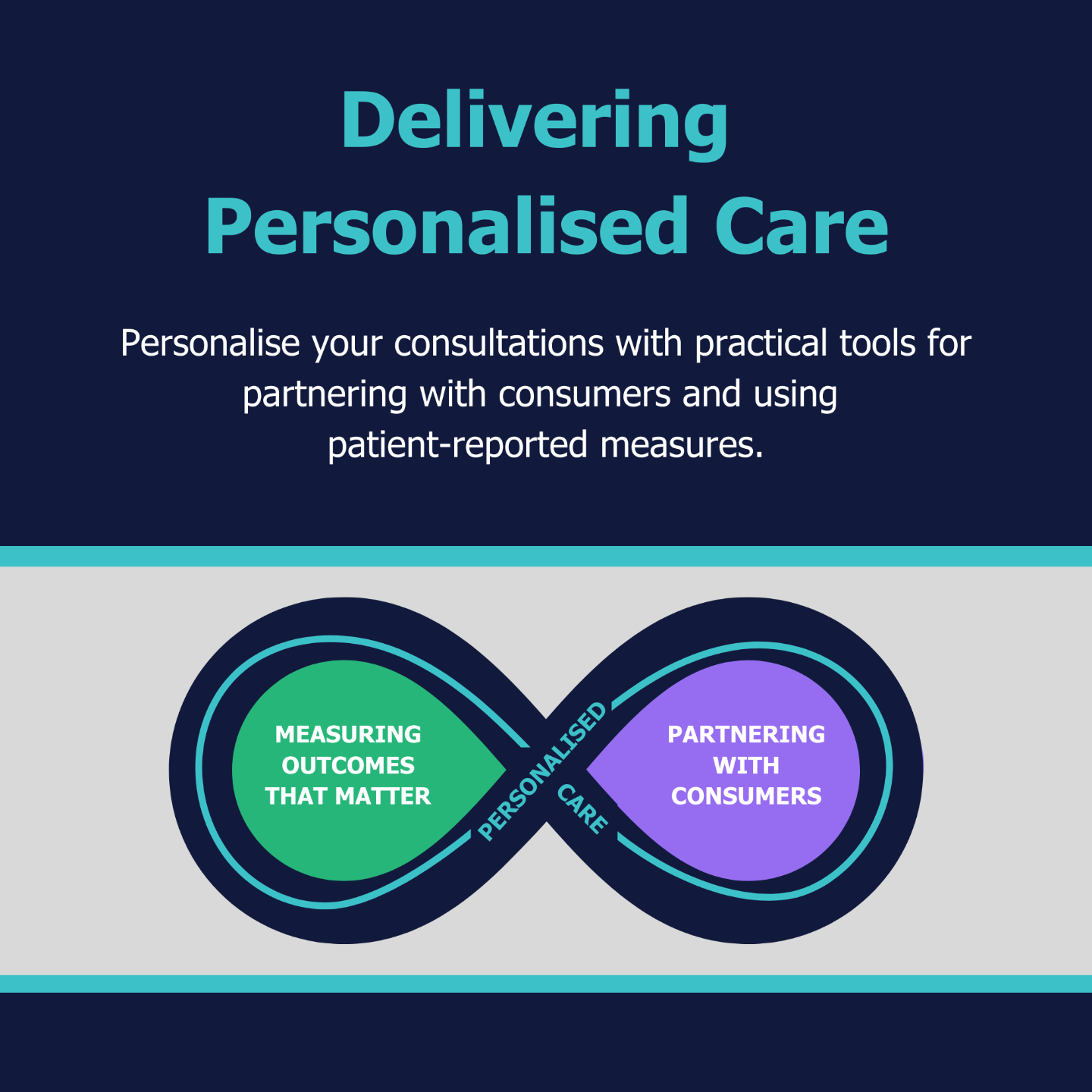 Delivering Personalised Care

Personalise your consultations with practical tools for partnering with consumers and using patient-reported measures.

MEASURING OUTCOMES THAT MATTER

PERSONALISED CARE

PARTNERING WITH CONSUMERS